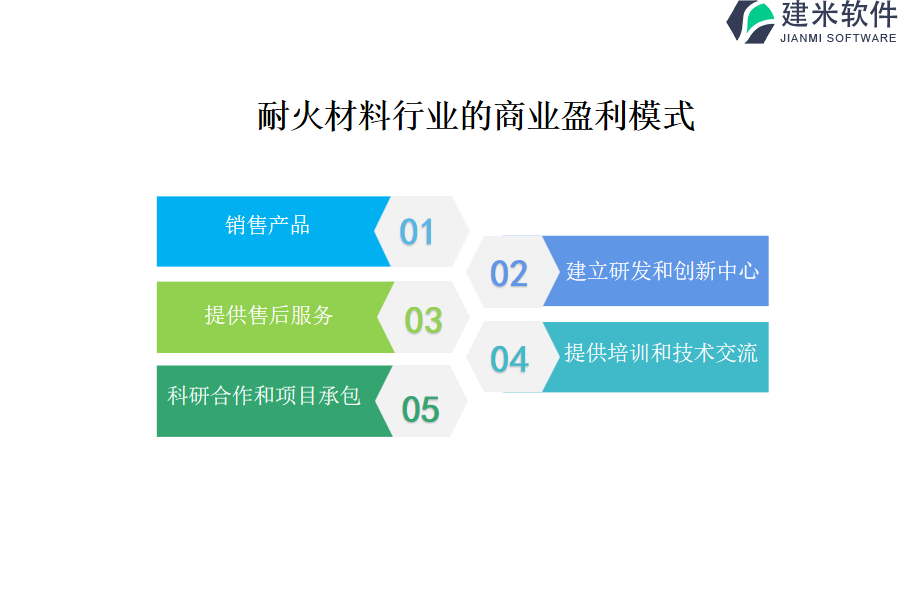 建米软件
JIANMI SOFTWARE

耐火材料行业的商业盈利模式

销售产品
01

02
建立研发和创新中心

提供售后服务
03

04
提供培训和技术交流

科研合作和项目承包
05